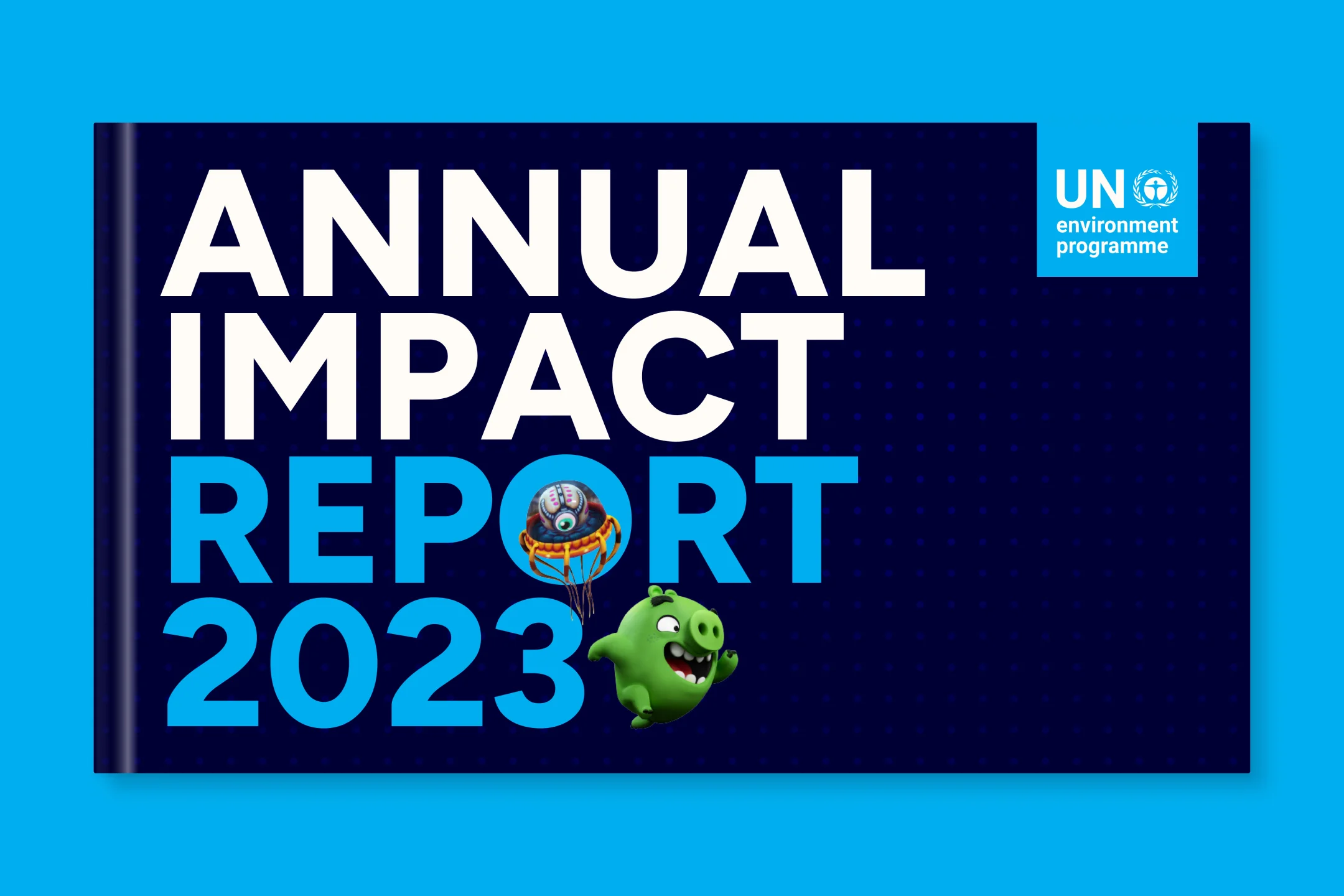 ANNUAL IMPACT REPORT 2023

UN environment programme